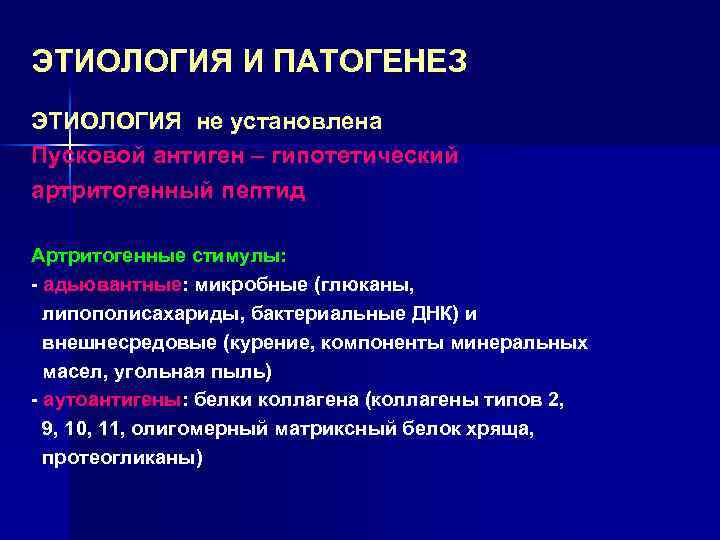 ЭТИОЛОГИЯ И ПАТОГЕНЕЗ

ЭТИОЛОГИЯ не установлена
Пусковой антиген – гипотетический артритогенный пептид

Артритогенные стимулы:
- адьювантные: микробные (глюканы, липополисахариды, бактериальные ДНК) и внешнесредовые (курение, компоненты минеральных масел, угольная пыль)
- аутоантигены: белки коллагена (коллагены типов 2, 9, 10, 11, олигомерный матриксный белок хряща, протеогликаны)